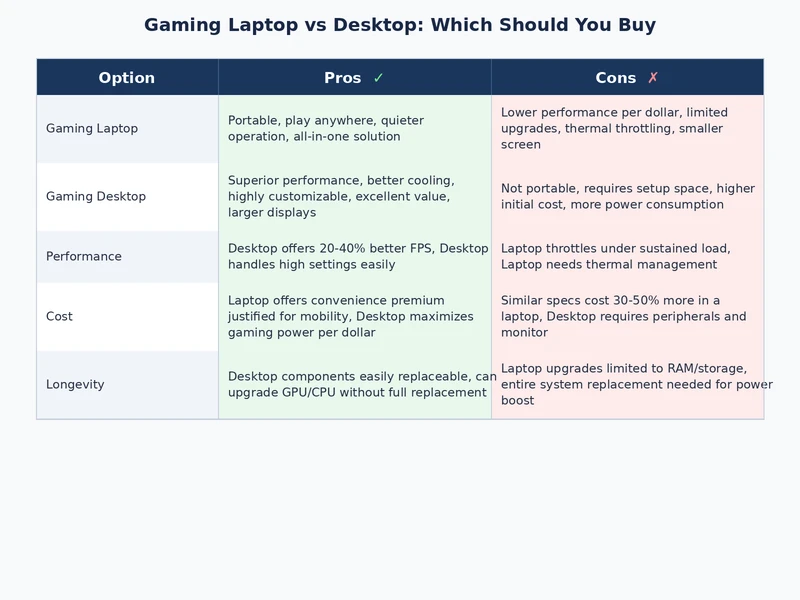 Gaming Laptop vs Desktop: Which Should You Buy

| Option | Pros ✓ | Cons ✗ |
|---|---|---|
| Gaming Laptop | Portable, play anywhere, quieter operation, all-in-one solution | Lower performance per dollar, limited upgrades, thermal throttling, smaller screen |
| Gaming Desktop | Superior performance, better cooling, highly customizable, excellent value, larger displays | Not portable, requires setup space, higher initial cost, more power consumption |
| Performance | Desktop offers 20-40% better FPS, Desktop handles high settings easily | Laptop throttles under sustained load, Laptop needs thermal management |
| Cost | Laptop offers convenience premium justified for mobility, Desktop maximizes gaming power per dollar | Similar specs cost 30-50% more in a laptop, Desktop requires peripherals and monitor |
| Longevity | Desktop components easily replaceable, can upgrade GPU/CPU without full replacement | Laptop upgrades limited to RAM/storage, entire system replacement needed for power boost |